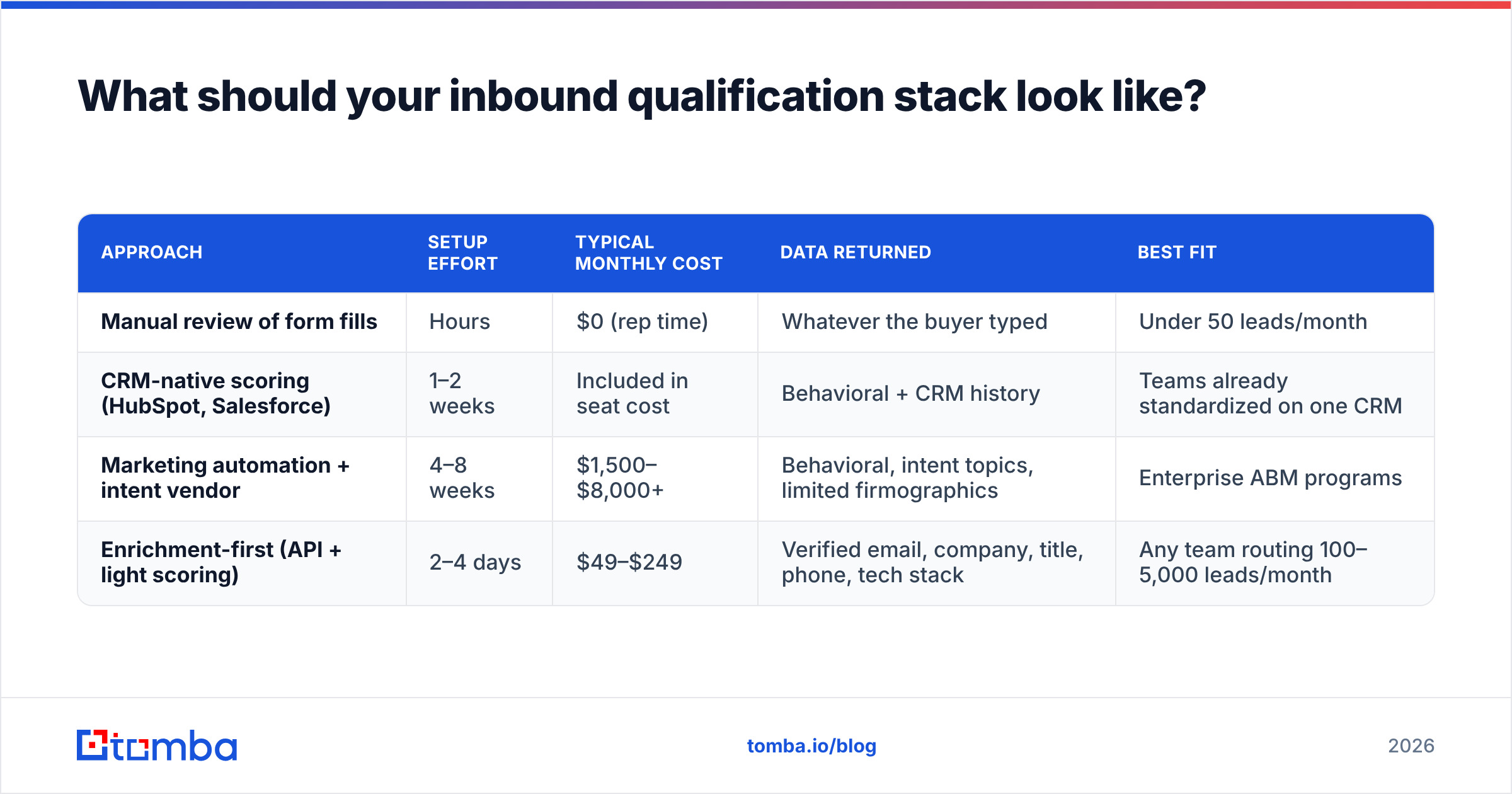 What should your inbound qualification stack look like?

| APPROACH | SETUP EFFORT | TYPICAL MONTHLY COST | DATA RETURNED | BEST FIT |
|---|---|---|---|---|
| Manual review of form fills | Hours | \$0 (rep time) | Whatever the buyer typed | Under 50 leads/month |
| CRM-native scoring (HubSpot, Salesforce) | 1–2 weeks | Included in seat cost | Behavioral + CRM history | Teams already standardized on one CRM |
| Marketing automation + intent vendor | 4–8 weeks | \$1,500–\$8,000+ | Behavioral, intent topics, limited firmographics | Enterprise ABM programs |
| Enrichment-first (API + light scoring) | 2–4 days | \$49–\$249 | Verified email, company, title, phone, tech stack | Any team routing 100–5,000 leads/month |

tomba

tomba.io/blog

2026